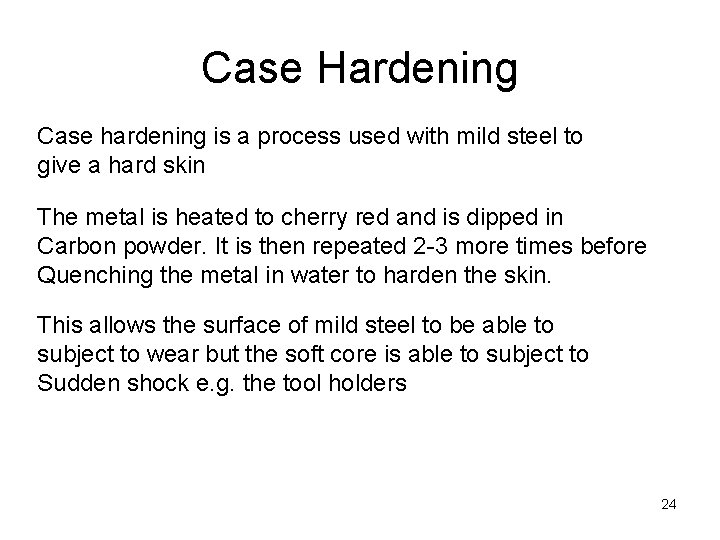 Case Hardening

Case hardening is a process used with mild steel to give a hard skin

The metal is heated to cherry red and is dipped in Carbon powder. It is then repeated 2-3 more times before Quenching the metal in water to harden the skin.

This allows the surface of mild steel to be able to subject to wear but the soft core is able to subject to Sudden shock e.g. the tool holders

24